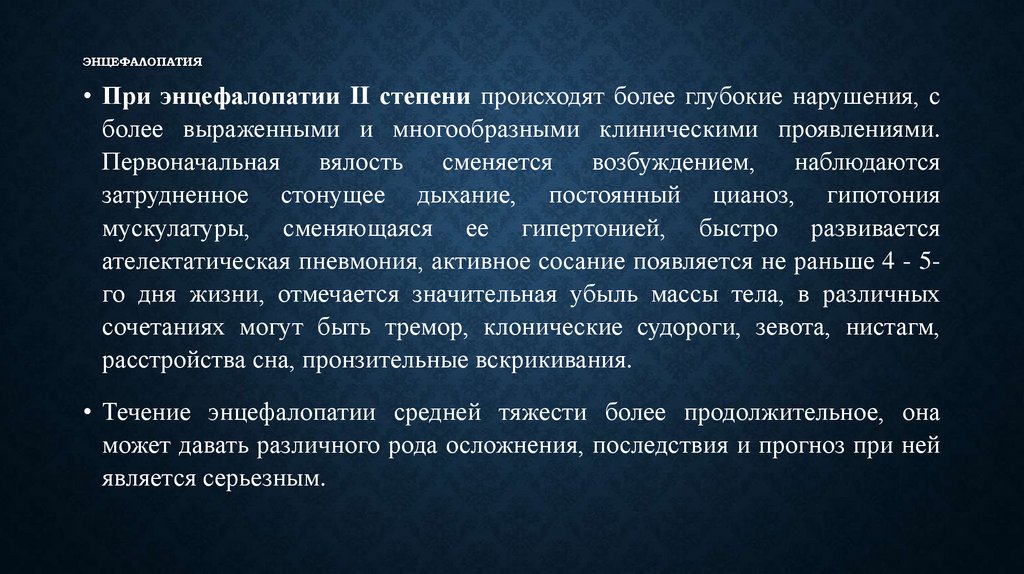 ЭНЦЕФАЛОПАТИЯ

• При энцефалопатии II степени происходят более глубокие нарушения, с более выраженными и многообразными клиническими проявлениями. Первоначальная вялость сменяется возбуждением, наблюдаются затрудненное стонущее дыхание, постоянный цианоз, гипотония мускулатуры, сменяющаяся ее гипертонией, быстро развивается ателектатическая пневмония, активное сосание появляется не раньше 4 - 5-го дня жизни, отмечается значительная убыль массы тела, в различных сочетаниях могут быть тремор, клонические судороги, зевота, нистагм, расстройства сна, пронзительные вскрикивания.

• Течение энцефалопатии средней тяжести более продолжительное, она может давать различного рода осложнения, последствия и прогноз при ней является серьезным.